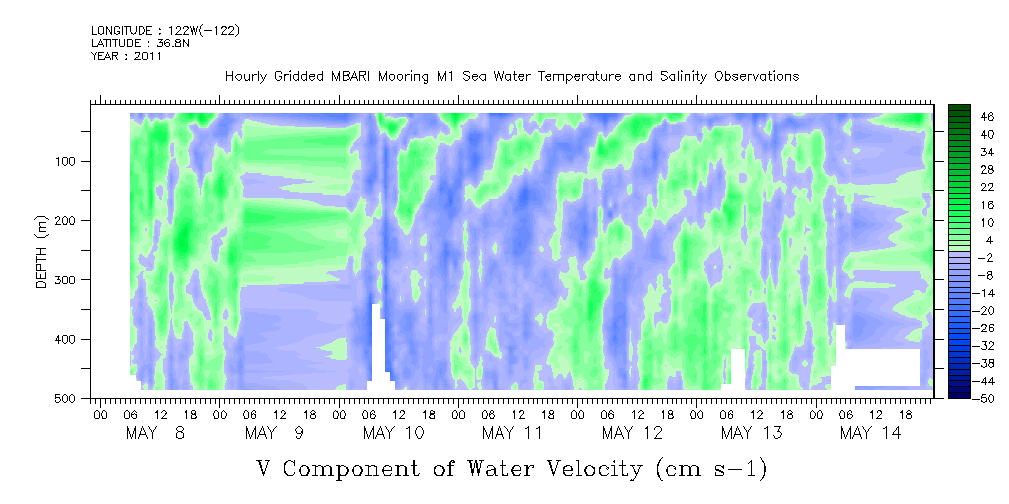 LONGITUDE : 122W(-122)
LATITUDE : 36.8N
YEAR : 2011

Hourly Gridded MBARI Mooring M1 Sea Water Temperature and Salinity Observations

DEPTH (m)

100
200
300
400
500

46
40
34
28
22
16
10
4
-2
-8
-14
-20
-26
-32
-38
-44
-50

00 06 12 18 00 06 12 18 00 06 12 18 00 06 12 18 00 06 12 18 00 06 12 18 00 06 12 18

MAY 8 MAY 9 MAY 10 MAY 11 MAY 12 MAY 13 MAY 14

V Component of Water Velocity (cm s-1)